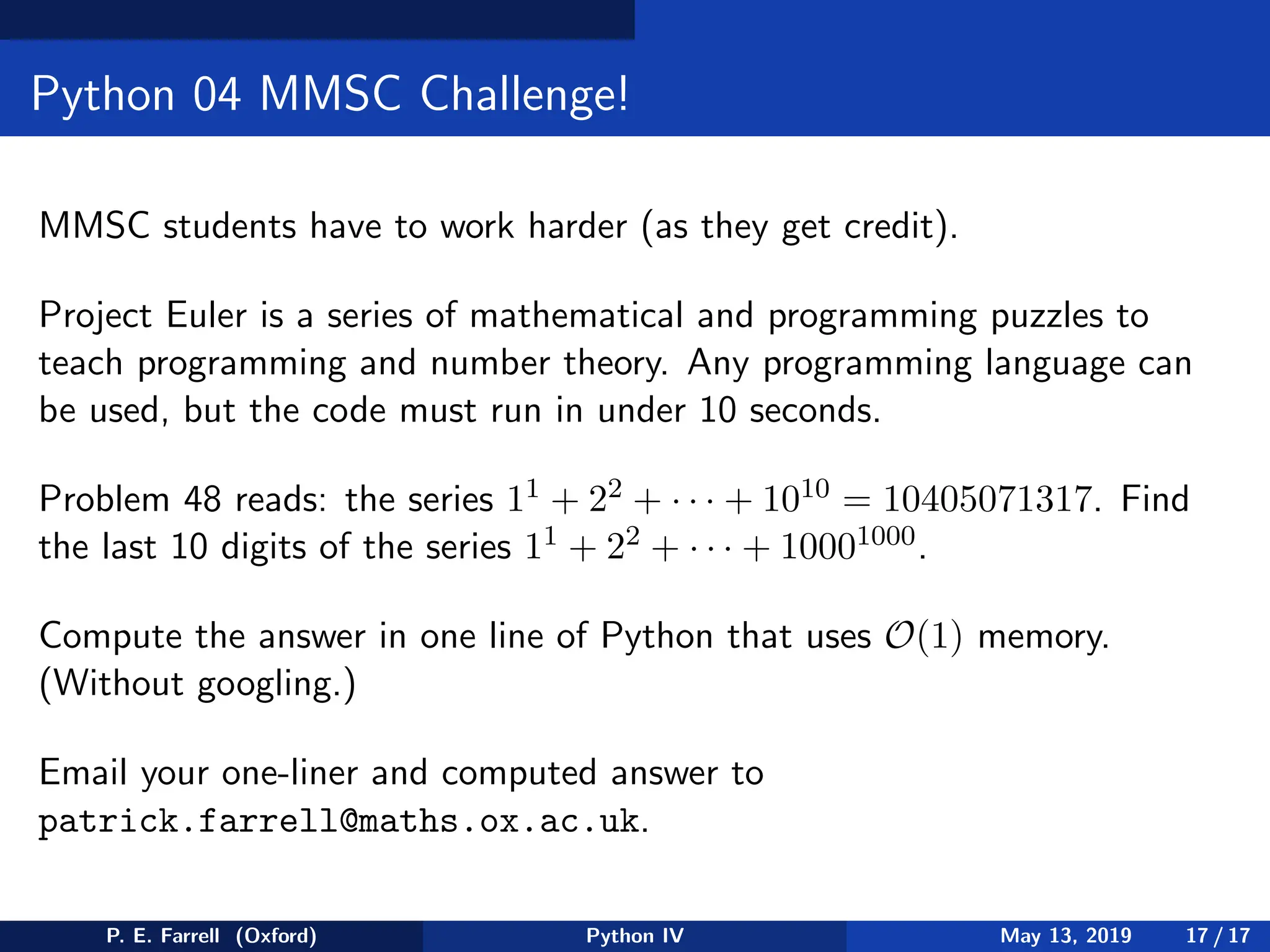 Python 04 MMSC Challenge!

MMSC students have to work harder (as they get credit).

Project Euler is a series of mathematical and programming puzzles to teach programming and number theory. Any programming language can be used, but the code must run in under 10 seconds.

Problem 48 reads: the series $1^1 + 2^2 + \cdots + 10^{10} = 10405071317$. Find the last 10 digits of the series $1^1 + 2^2 + \cdots + 1000^{1000}$.

Compute the answer in one line of Python that uses $\mathcal{O}(1)$ memory. (Without googling.)

Email your one-liner and computed answer to patrick.farrell@maths.ox.ac.uk.

P. E. Farrell (Oxford) Python IV May 13, 2019 17 / 17